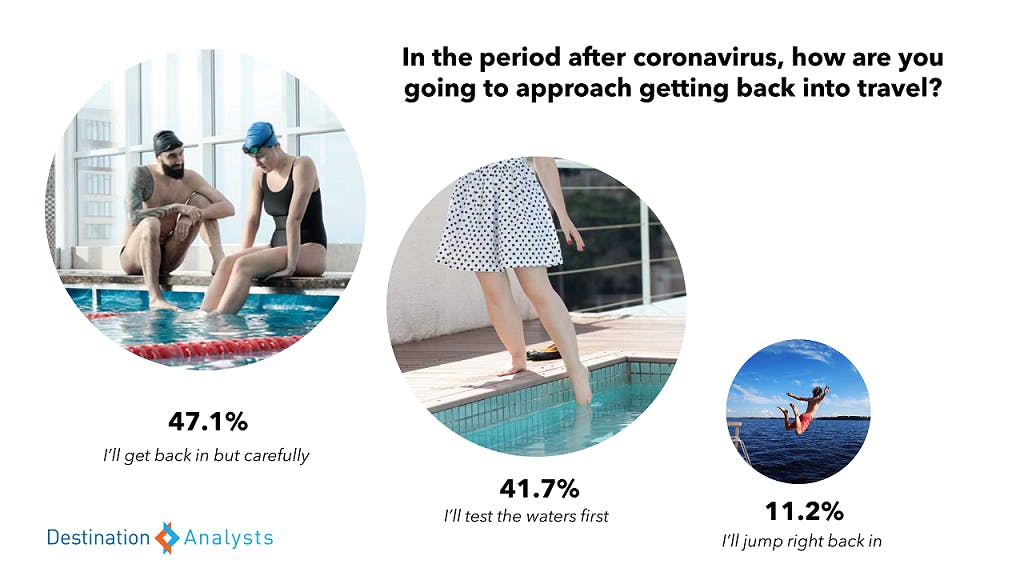 In the period after coronavirus, how are you going to approach getting back into travel?

47.1%
I'll get back in but carefully

41.7%
I'll test the waters first

11.2%
I'll jump right back in

Destination Analysts